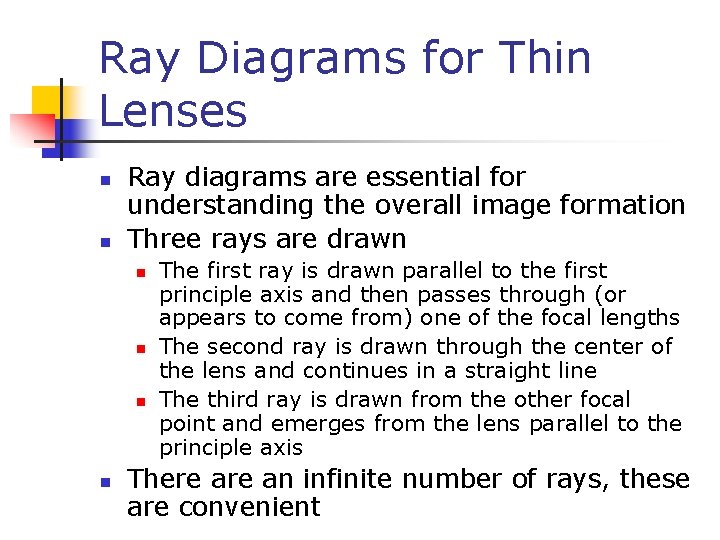 Ray Diagrams for Thin Lenses

- Ray diagrams are essential for understanding the overall image formation
- Three rays are drawn
  - The first ray is drawn parallel to the first principle axis and then passes through (or appears to come from) one of the focal lengths
  - The second ray is drawn through the center of the lens and continues in a straight line
  - The third ray is drawn from the other focal point and emerges from the lens parallel to the principle axis
- There are an infinite number of rays, these are convenient